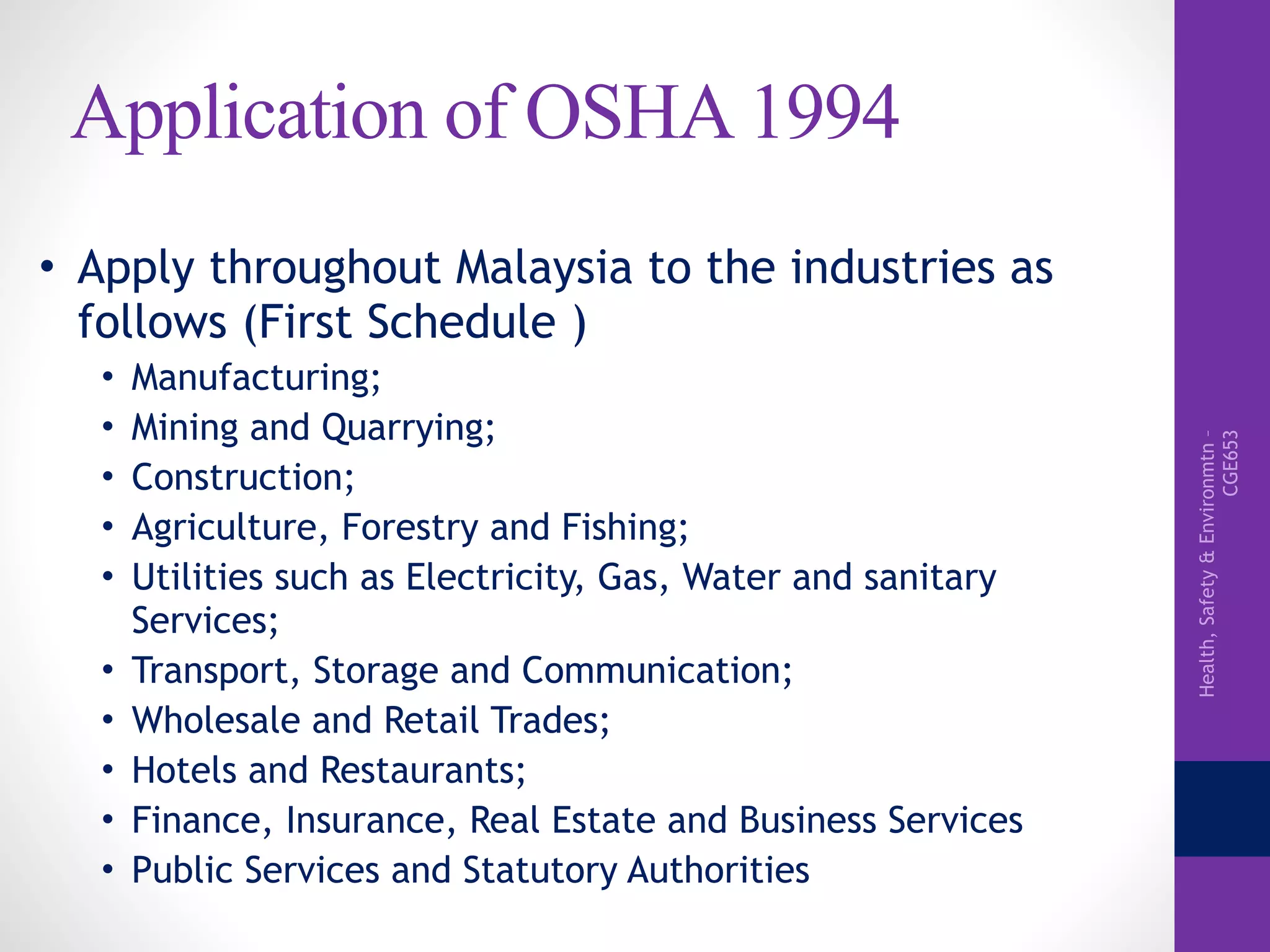 Application of OSHA 1994

• Apply throughout Malaysia to the industries as follows (First Schedule )
• Manufacturing;
• Mining and Quarrying;
• Construction;
• Agriculture, Forestry and Fishing;
• Utilities such as Electricity, Gas, Water and sanitary Services;
• Transport, Storage and Communication;
• Wholesale and Retail Trades;
• Hotels and Restaurants;
• Finance, Insurance, Real Estate and Business Services
• Public Services and Statutory Authorities

Health, Safety & Environmtn - CGE653